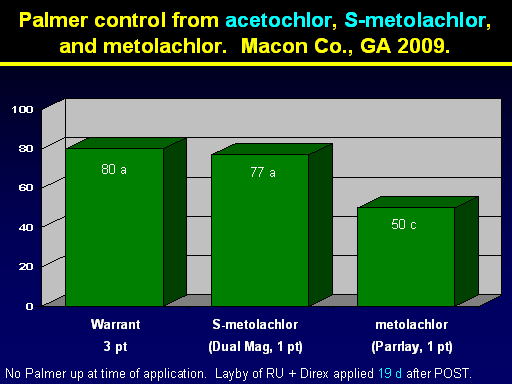 Palmer control from acetochlor, S-metolachlor, and metolachlor. Macon Co., GA 2009.

100
80
60
40
20
0

80 a
77 a
50 c

Warrant
3 pt

S-metolachlor
(Dual Mag, 1 pt)

metolachlor
(Parrlay, 1 pt)

No Palmer up at time of application. Layby of RU + Direx applied 19 d after POST.